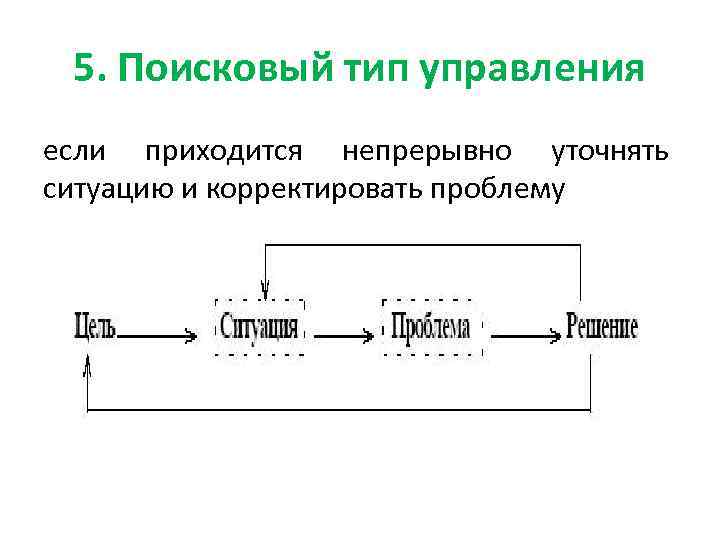 5. Поисковый тип управления

если приходится непрерывно уточнять ситуацию и корректировать проблему

Цель

Ситуация

Проблема

Решение